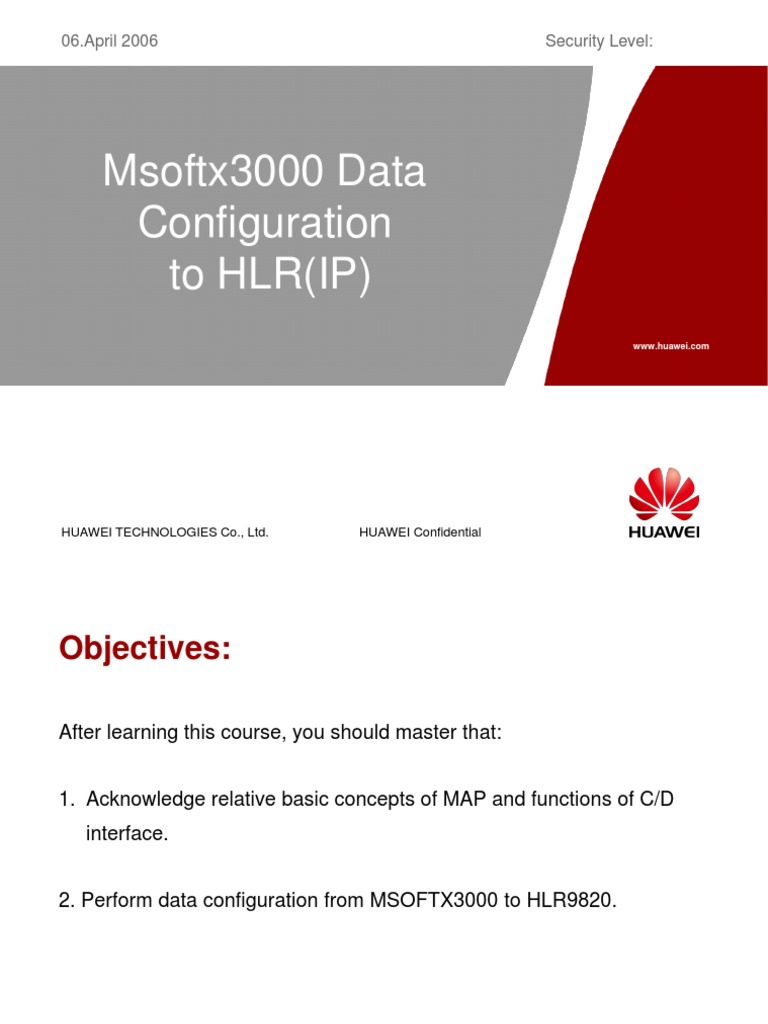 06.April 2006

Security Level:

Msoftx3000 Data Configuration to HLR(IP)

www.huawei.com

HUAWEI TECHNOLOGIES Co., Ltd.

HUAWEI Confidential

HUAWEI

Objectives:

After learning this course, you should master that:

1. Acknowledge relative basic concepts of MAP and functions of C/D interface.

2. Perform data configuration from MSOFTX3000 to HLR9820.